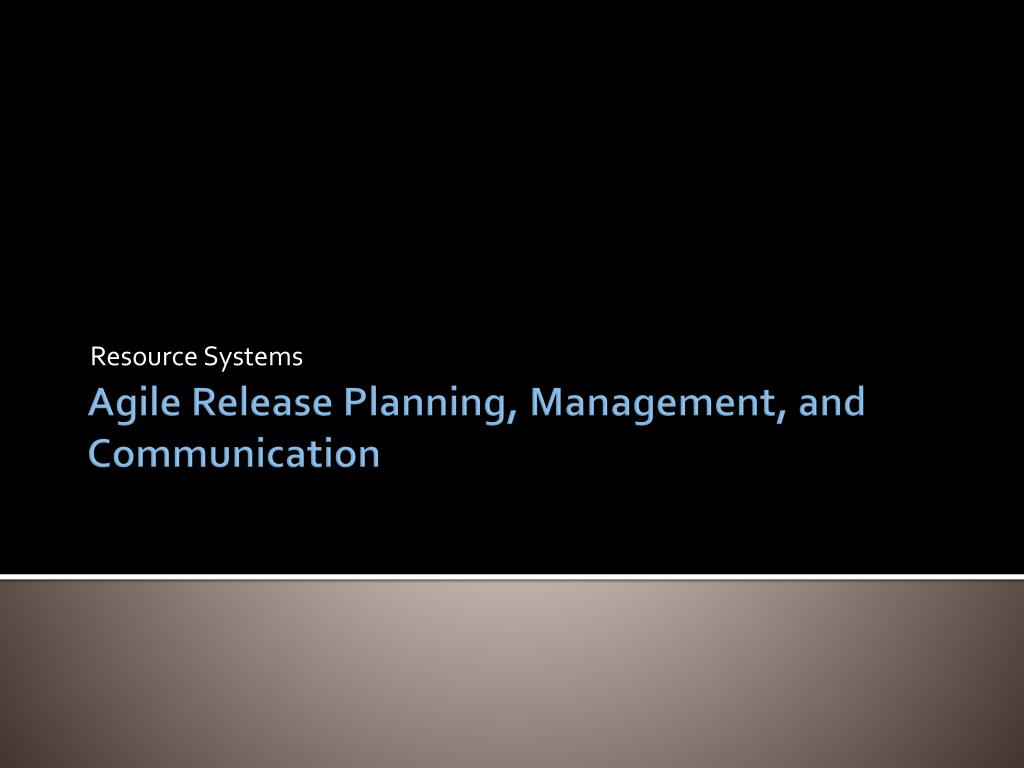 Resource Systems

Agile Release Planning, Management, and Communication